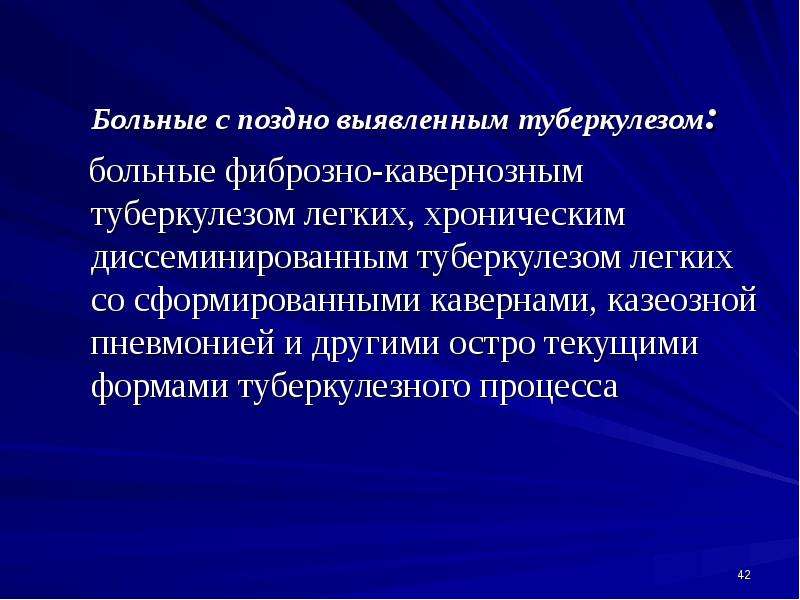 Больные с поздно выявленным туберкулезом:

больные фиброзно-кавернозным туберкулезом легких, хроническим диссеминированным туберкулезом легких со сформированными кавернами, казеозной пневмонией и другими остро текущими формами туберкулезного процесса

42